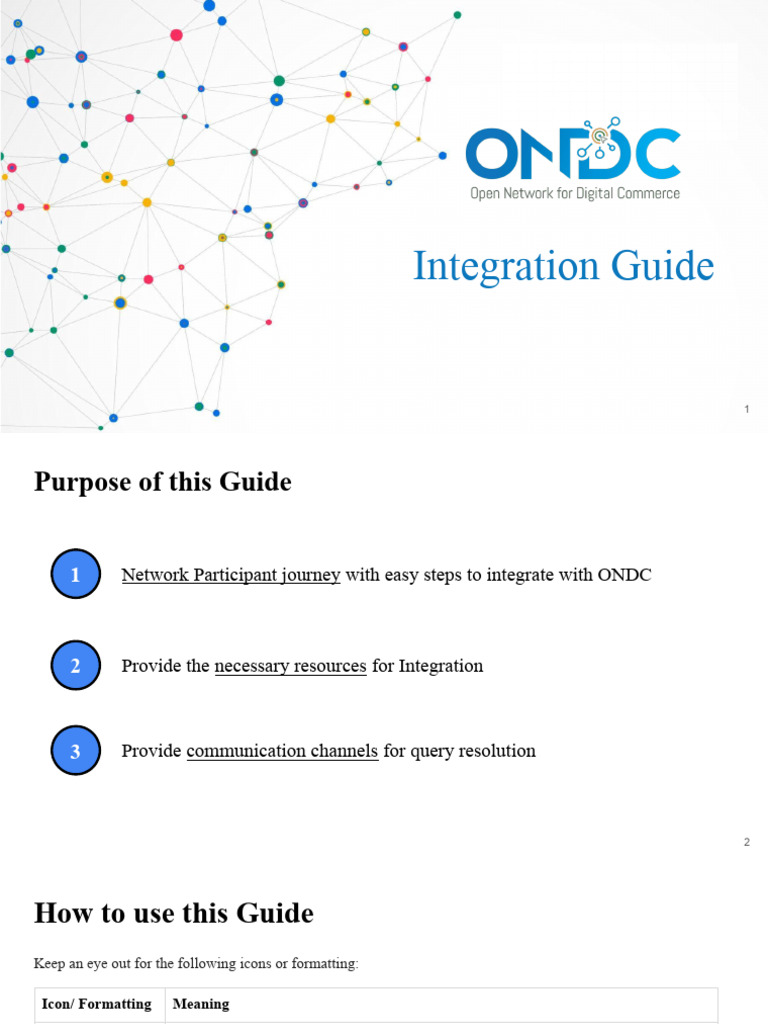 ONDC
Open Network for Digital Commerce

Integration Guide

1

Purpose of this Guide

1 Network Participant journey with easy steps to integrate with ONDC

2 Provide the necessary resources for Integration

3 Provide communication channels for query resolution

2

How to use this Guide

Keep an eye out for the following icons or formatting:

| Icon/ Formatting | Meaning |
|---|---|